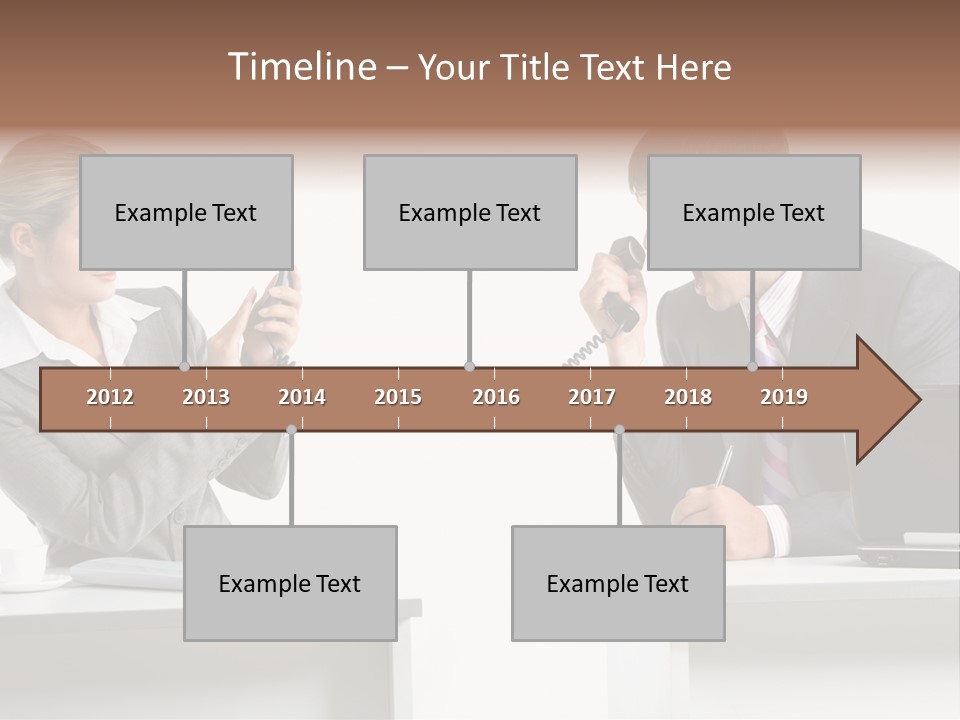 Timeline – Your Title Text Here

Example Text

Example Text

Example Text

2012 2013 2014 2015 2016 2017 2018 2019

Example Text

Example Text